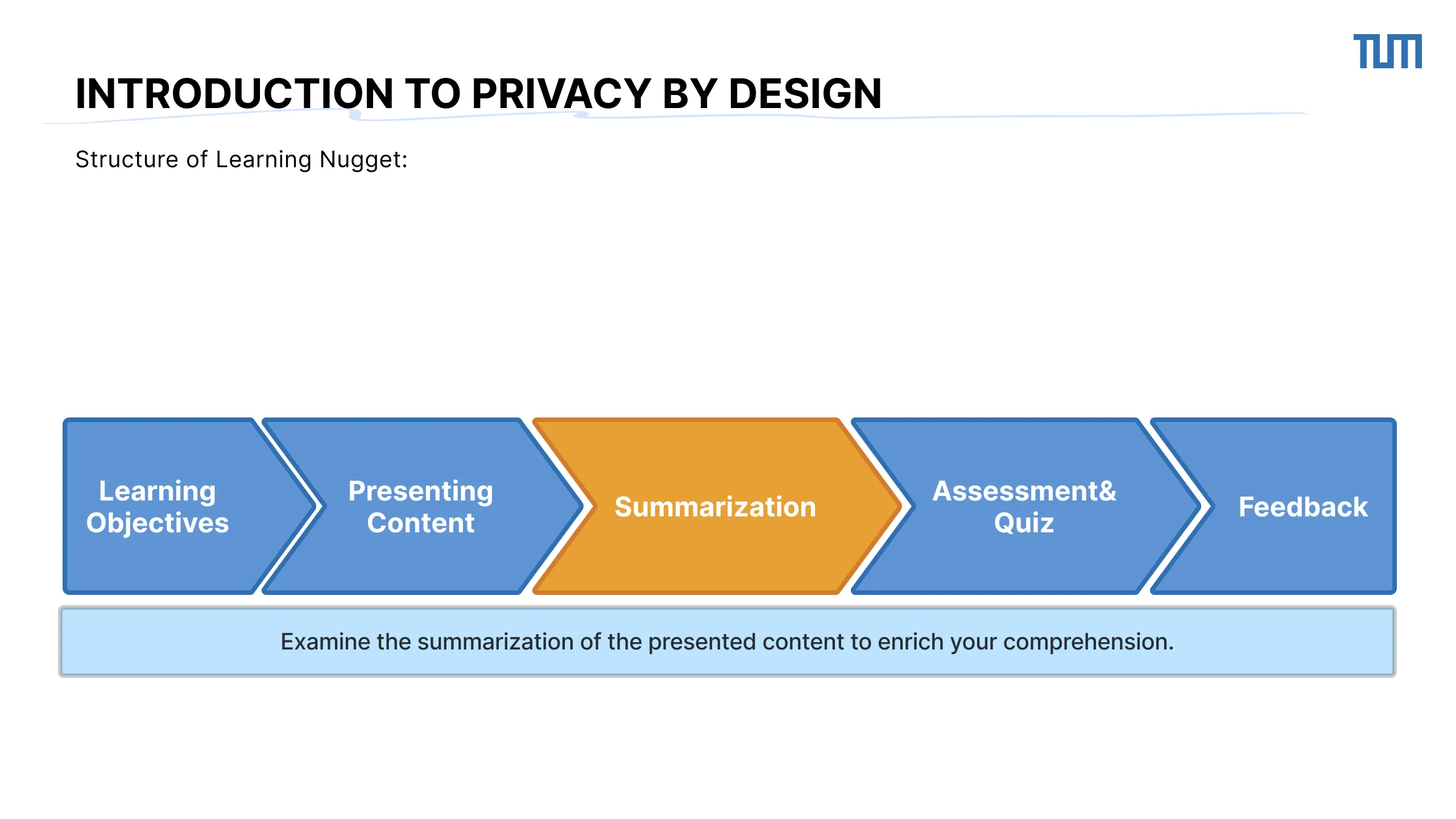 TUM

INTRODUCTION TO PRIVACY BY DESIGN

Structure of Learning Nugget:

Learning Objectives

Presenting Content

Summarization

Assessment& Quiz

Feedback

Examine the summarization of the presented content to enrich your comprehension.